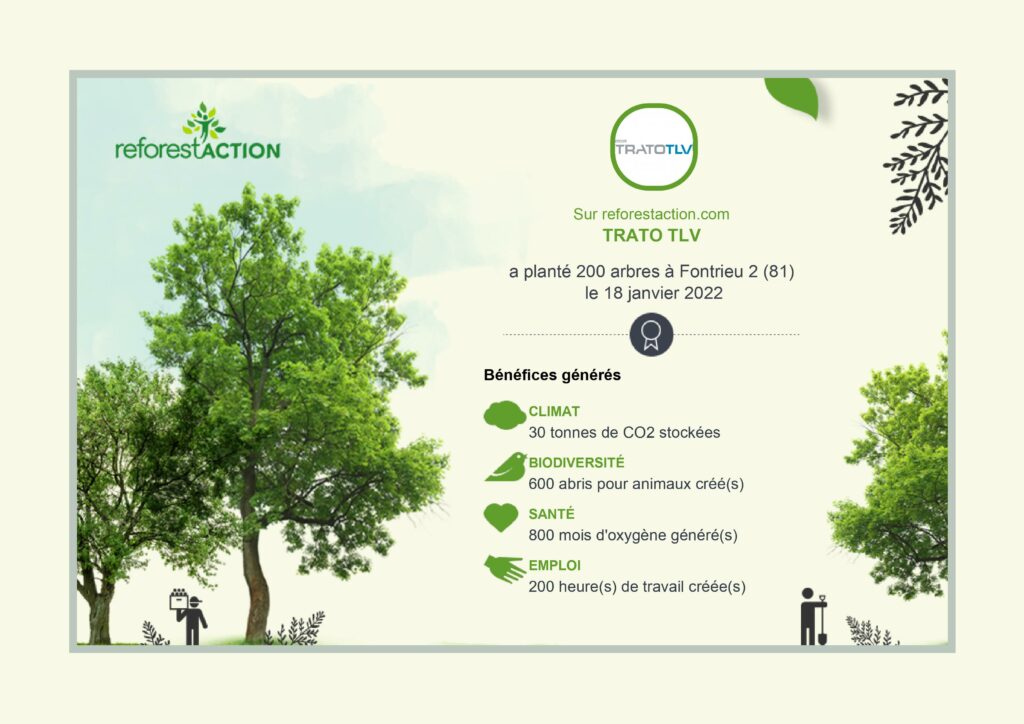 reforestACTION

TRATOTLV

Sur reforestaction.com
TRATO TLV

a planté 200 arbres à Fontrieu 2 (81)
le 18 janvier 2022

Bénéfices générés

CLIMAT
30 tonnes de CO2 stockées

BIODIVERSITÉ
600 abris pour animaux créé(s)

SANTÉ
800 mois d'oxygène généré(s)

EMPLOI
200 heure(s) de travail créée(s)